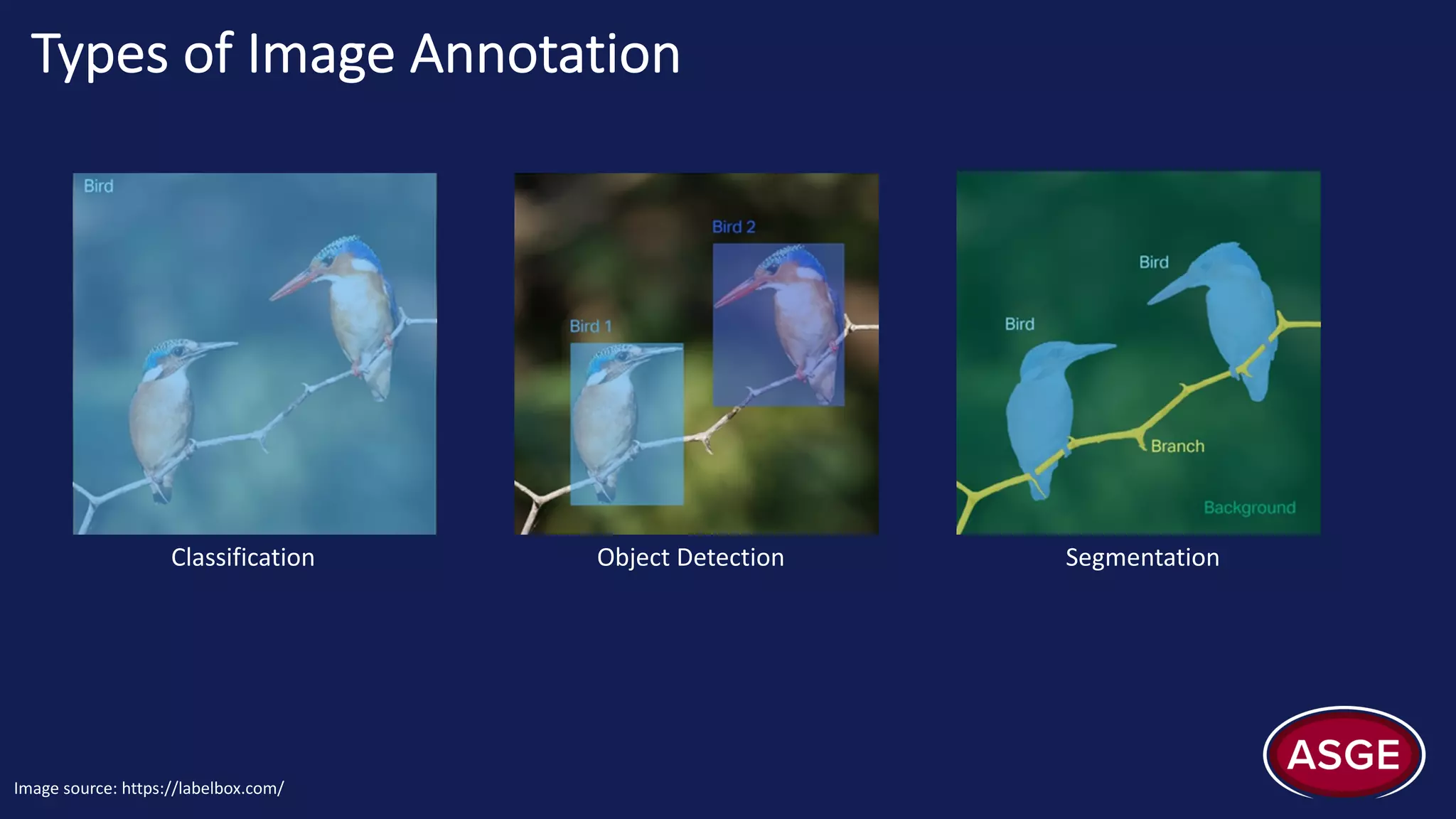 Types of Image Annotation

Bird

Classification

Bird 2

Bird 1

Object Detection

Bird

Bird

Branch

Background

Segmentation

Image source: https://labelbox.com/

ASGE